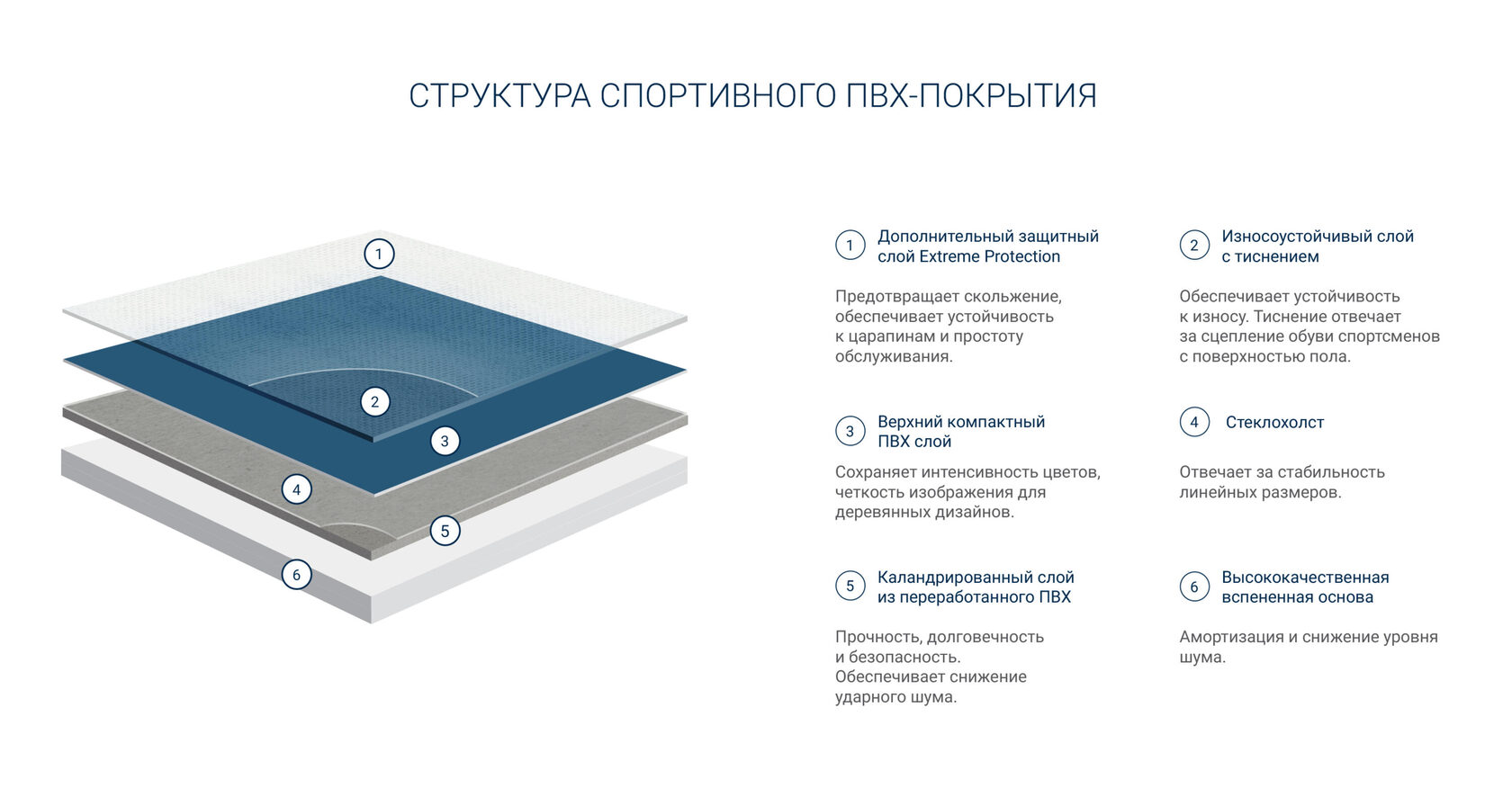 СТРУКТУРА СПОРТИВНОГО ПВХ-ПОКРЫТИЯ

1
2
3
4
5
6

1 Дополнительный защитный слой Extreme Protection

Предотвращает скольжение, обеспечивает устойчивость к царапинам и простоту обслуживания.

2 Износоустойчивый слой с тиснением

Обеспечивает устойчивость к износу. Тиснение отвечает за сцепление обуви спортсменов с поверхностью пола.

3 Верхний компактный ПВХ слой

Сохраняет интенсивность цветов, четкость изображения для деревянных дизайнов.

4 Стеклохолст

Отвечает за стабильность линейных размеров.

5 Каландрированный слой из переработанного ПВХ

Прочность, долговечность и безопасность. Обеспечивает снижение ударного шума.

6 Высококачественная вспененная основа

Амортизация и снижение уровня шума.